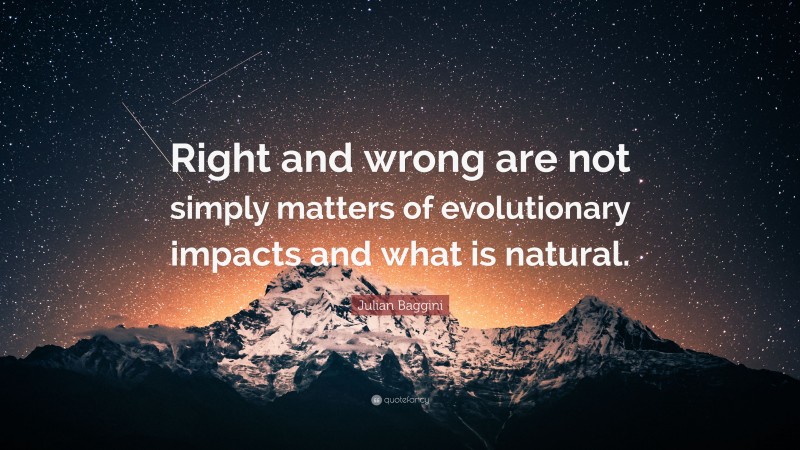 Right and wrong are not simply matters of evolutionary impacts and what is natural.

Julian Baggini

quotefancy